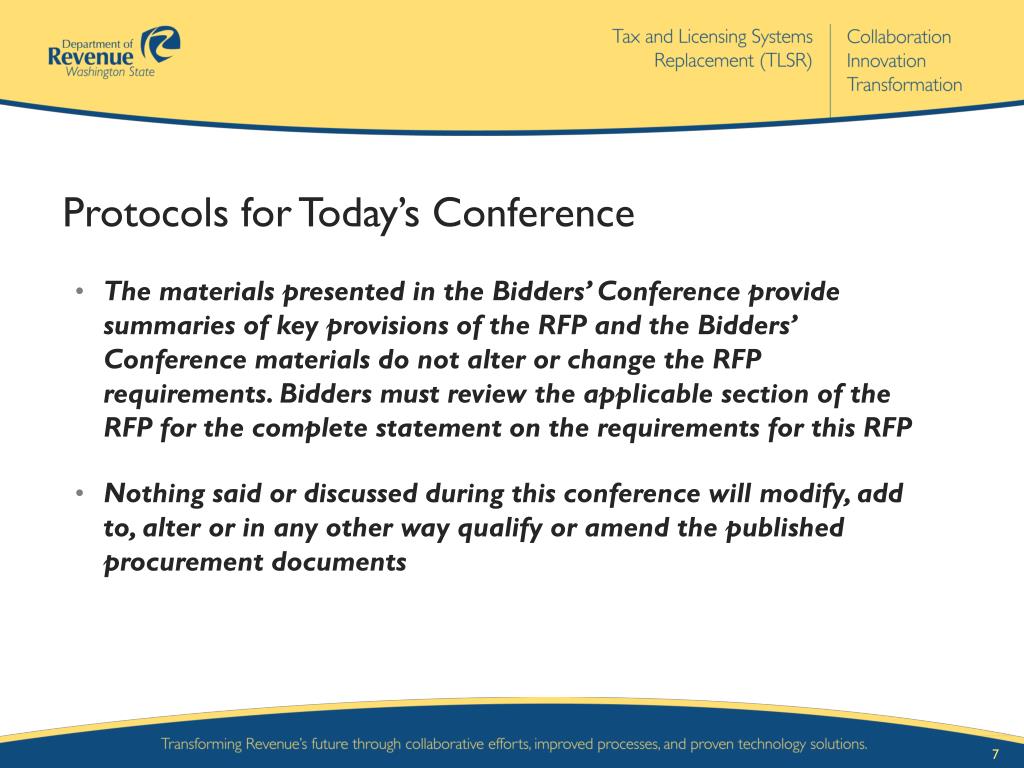 Department of
Revenue
Washington State

Tax and Licensing Systems Replacement (TLSR)

Collaboration
Innovation
Transformation

Protocols for Today's Conference

• The materials presented in the Bidders' Conference provide summaries of key provisions of the RFP and the Bidders' Conference materials do not alter or change the RFP requirements. Bidders must review the applicable section of the RFP for the complete statement on the requirements for this RFP

• Nothing said or discussed during this conference will modify, add to, alter or in any other way qualify or amend the published procurement documents

Transforming Revenue's future through collaborative efforts, improved processes, and proven technology solutions.

7